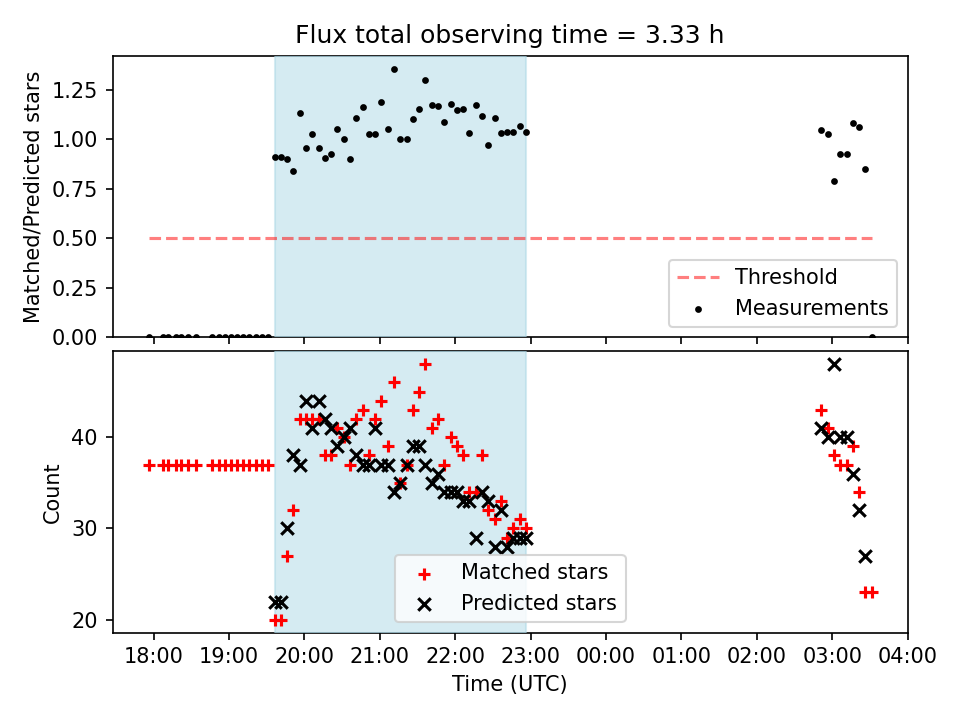 Flux total observing time = 3.33 h

Matched/Predicted stars

1.25
1.00
0.75
0.50
0.25
0.00

Threshold
Measurements

Count

40
30
20

Matched stars
Predicted stars

18:00 19:00 20:00 21:00 22:00 23:00 00:00 01:00 02:00 03:00 04:00
Time (UTC)